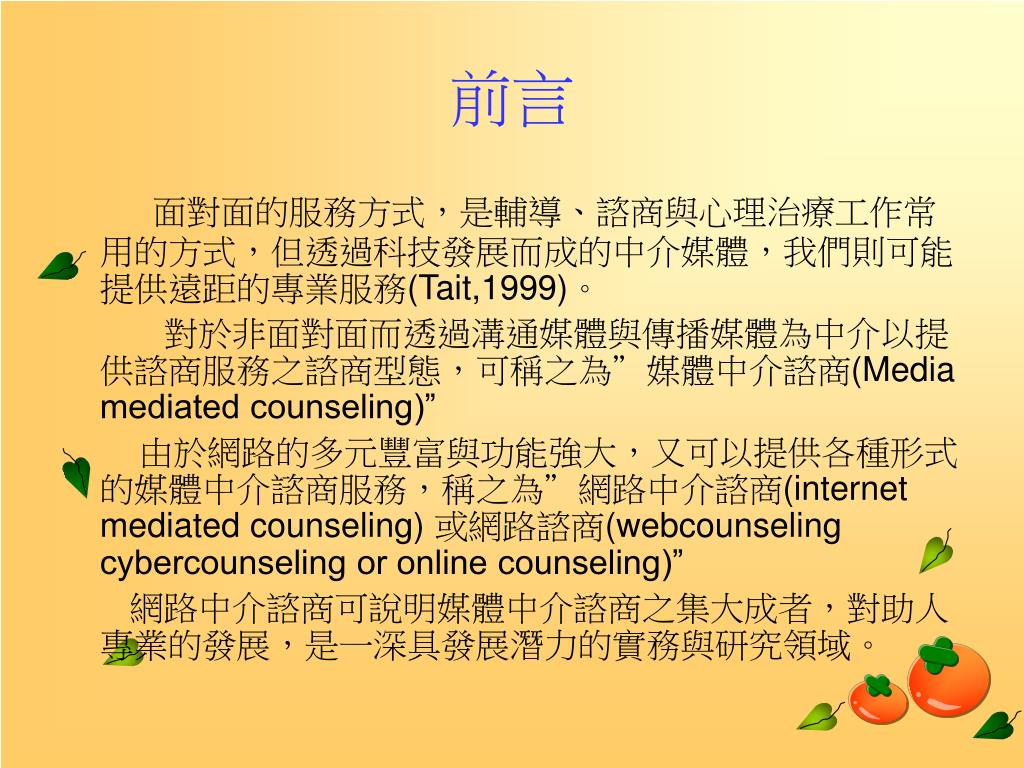 前言

面對面的服務方式，是輔導、諮商與心理治療工作常用的方式，但透過科技發展而成的中介媒體，我們則可能提供遠距的專業服務(Tait,1999)。

對於非面對面而透過溝通媒體與傳播媒體為中介以提供諮商服務之諮商型態，可稱之為”媒體中介諮商(Media mediated counseling)”

由於網路的多元豐富與功能強大，又可以提供各種形式的媒體中介諮商服務，稱之為”網路中介諮商(internet mediated counseling) 或網路諮商(webcounseling cybercounseling or online counseling)”

網路中介諮商可說明媒體中介諮商之集大成者，對助人專業的發展，是一深具發展潛力的實務與研究領域。